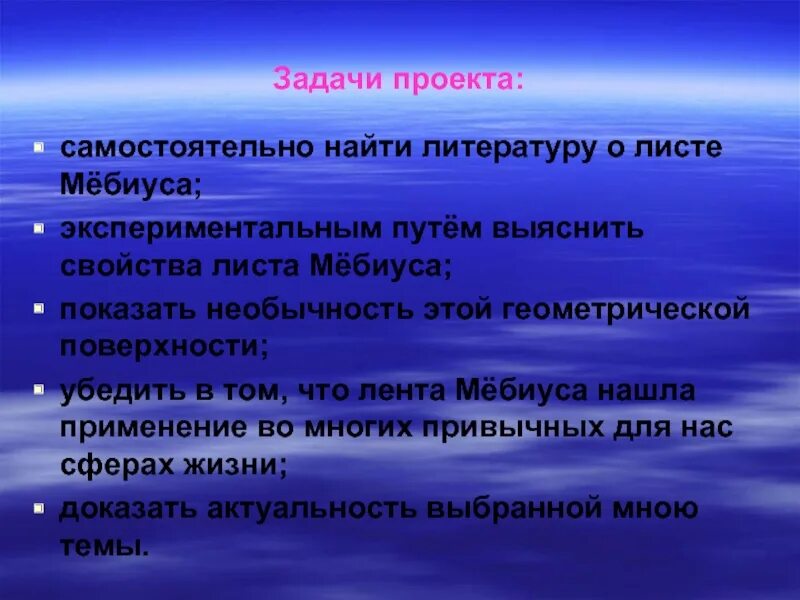 Задачи проекта:

- самостоятельно найти литературу о листе Мёбиуса;
- экспериментальным путём выяснить свойства листа Мёбиуса;
- показать необычность этой геометрической поверхности;
- убедить в том, что лента Мёбиуса нашла применение во многих привычных для нас сферах жизни;
- доказать актуальность выбранной мною темы.